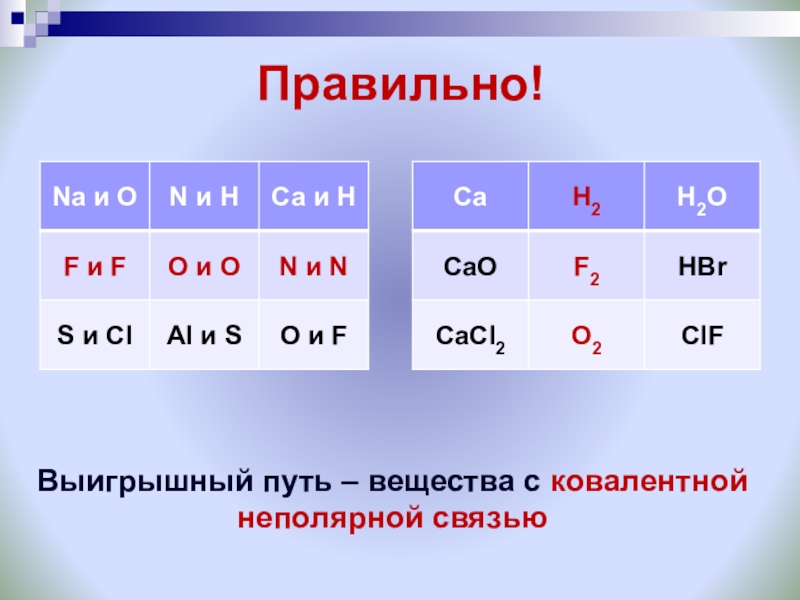 Правильно!

| Na и O | N и H | Ca и H |
|---|---|---|
| F и F | O и O | N и N |
| S и Cl | Al и S | O и F |

| Ca | $H_2$ | $H_2O$ |
|---|---|---|
| CaO | $F_2$ | HBr |
| $CaCl_2$ | $O_2$ | ClF |

Выигрышный путь – вещества с ковалентной неполярной связью